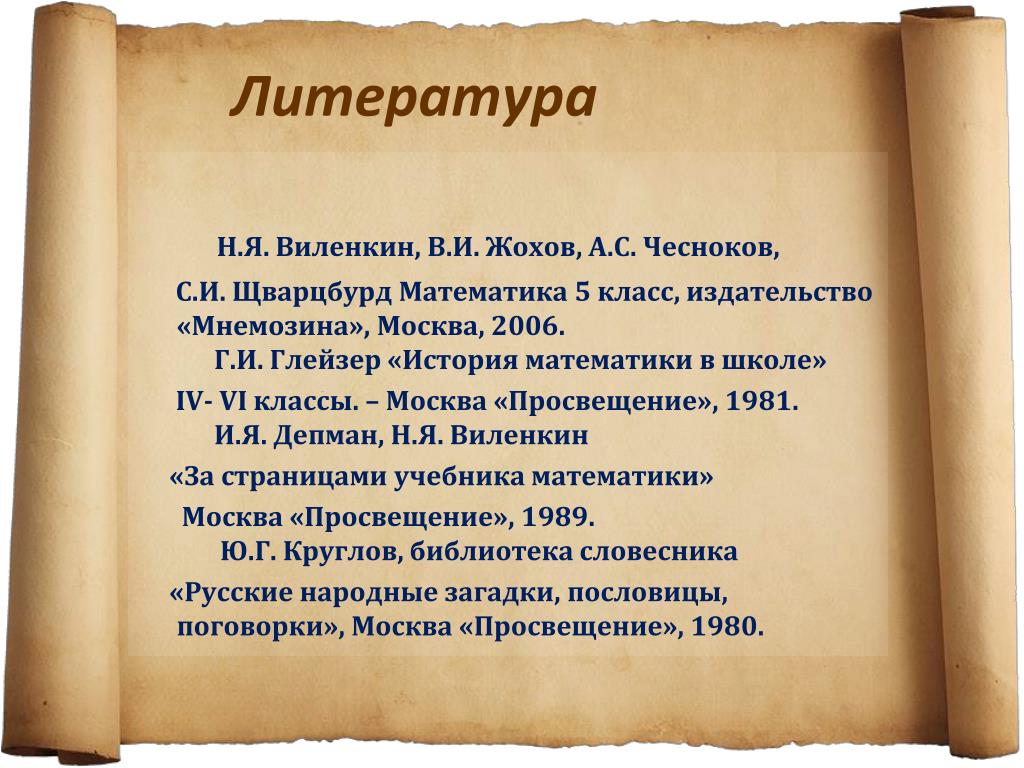 Литература

Н.Я. Виленкин, В.И. Жохов, А.С. Чесноков,

С.И. Щварцбурд Математика 5 класс, издательство «Мнемозина», Москва, 2006.
Г.И. Глейзер «История математики в школе»

IV- VI классы. – Москва «Просвещение», 1981.
И.Я. Депман, Н.Я. Виленкин

«За страницами учебника математики»

Москва «Просвещение», 1989.
Ю.Г. Круглов, библиотека словесника

«Русские народные загадки, пословицы, поговорки», Москва «Просвещение», 1980.